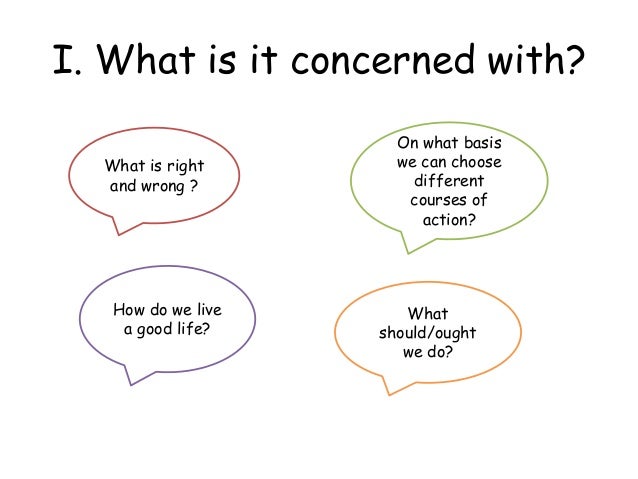 I. What is it concerned with?

What is right and wrong ?

On what basis we can choose different courses of action?

How do we live a good life?

What should/ought we do?